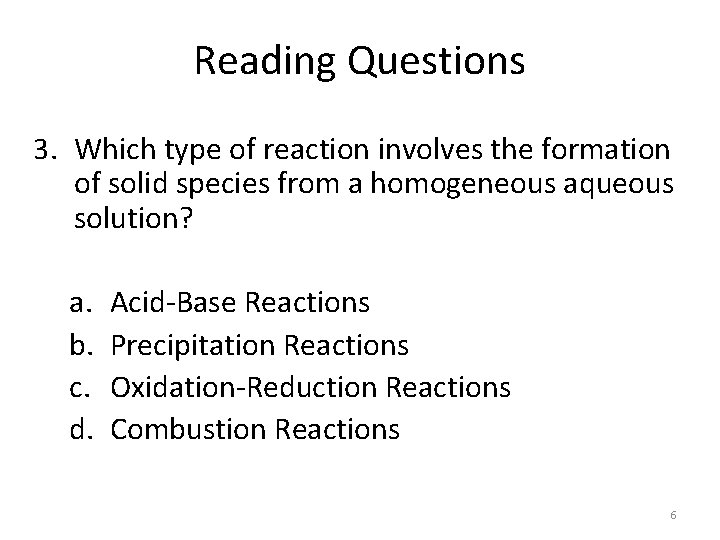 Reading Questions

3. Which type of reaction involves the formation of solid species from a homogeneous aqueous solution?

a. Acid-Base Reactions
b. Precipitation Reactions
c. Oxidation-Reduction Reactions
d. Combustion Reactions

6